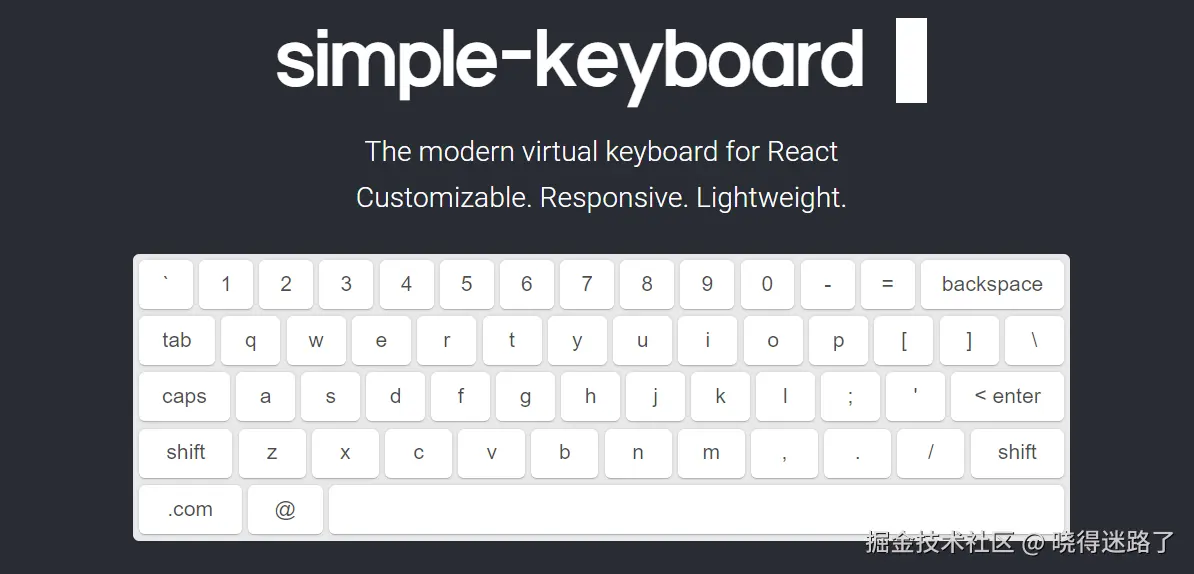 simple-keyboard

The modern virtual keyboard for React

Customizable. Responsive. Lightweight.

` 1 2 3 4 5 6 7 8 9 0 - = backspace

tab q w e r t y u i o p [ ] \

caps a s d f g h j k l ; ' < enter

shift z x c v b n m , . / shift

.com @

掘金技术社区 @ 晓得迷路了